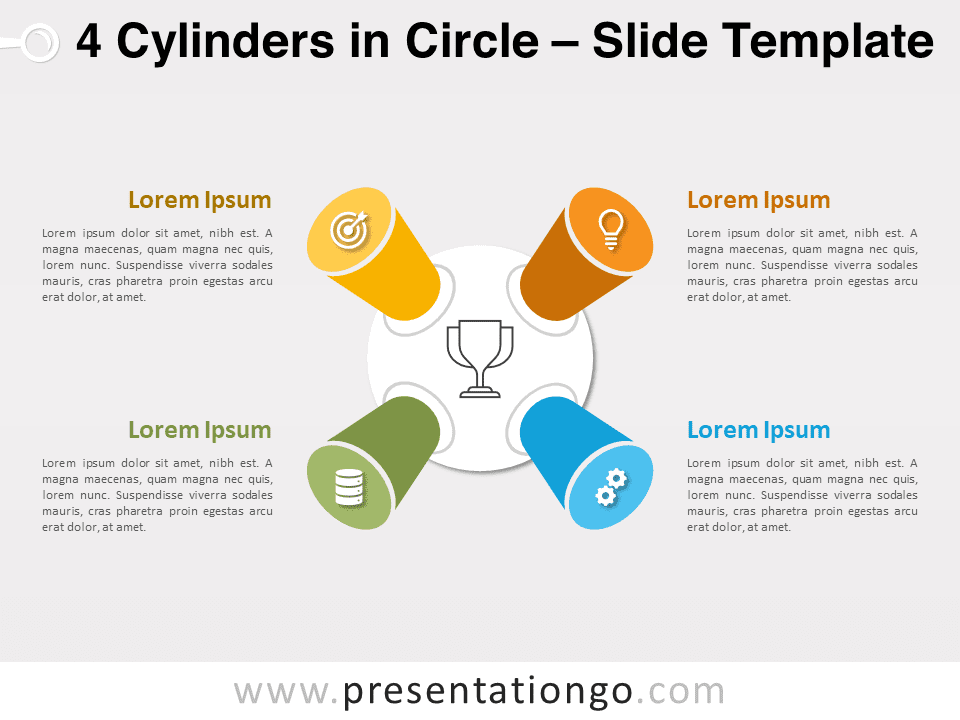 4 Cylinders in Circle – Slide Template

Lorem Ipsum

Lorem ipsum dolor sit amet, nibh est. A magna maecenas, quam magna nec quis, lorem nunc. Suspendisse viverra sodales mauris, cras pharetra proin egestas arcu erat dolor, at amet.

Lorem Ipsum

Lorem ipsum dolor sit amet, nibh est. A magna maecenas, quam magna nec quis, lorem nunc. Suspendisse viverra sodales mauris, cras pharetra proin egestas arcu erat dolor, at amet.

Lorem Ipsum

Lorem ipsum dolor sit amet, nibh est. A magna maecenas, quam magna nec quis, lorem nunc. Suspendisse viverra sodales mauris, cras pharetra proin egestas arcu erat dolor, at amet.

Lorem Ipsum

Lorem ipsum dolor sit amet, nibh est. A magna maecenas, quam magna nec quis, lorem nunc. Suspendisse viverra sodales mauris, cras pharetra proin egestas arcu erat dolor, at amet.

www.presentationgo.com